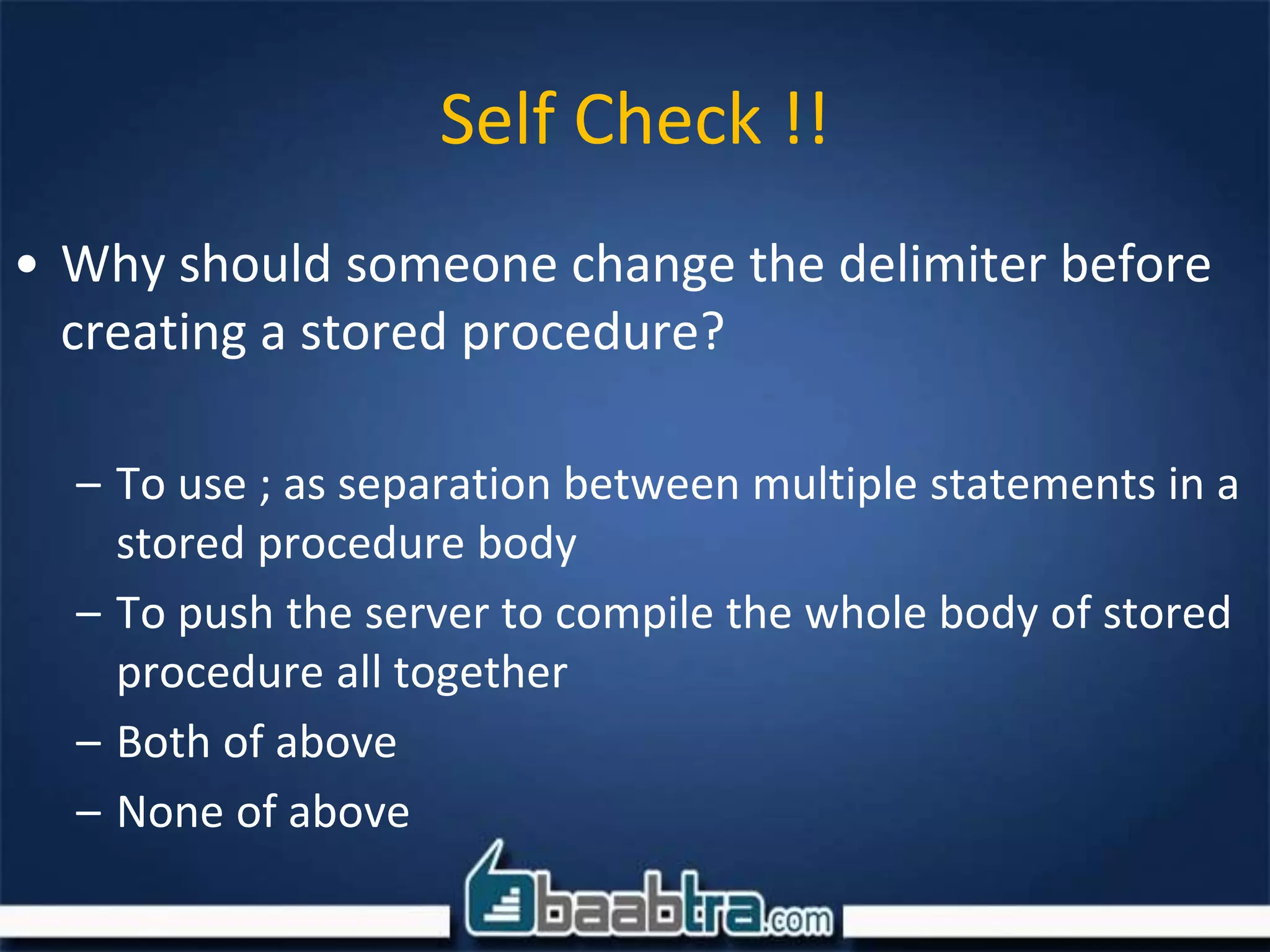 Self Check !!

• Why should someone change the delimiter before creating a stored procedure?

– To use ; as separation between multiple statements in a stored procedure body
– To push the server to compile the whole body of stored procedure all together
– Both of above
– None of above

baabtra.com